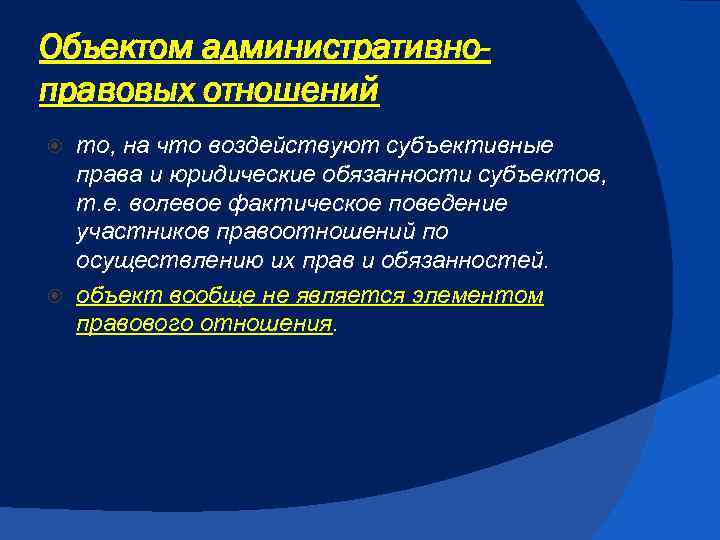 Объектом административно-правовых отношений

то, на что воздействуют субъективные права и юридические обязанности субъектов, т.е. волевое фактическое поведение участников правоотношений по осуществлению их прав и обязанностей.

объект вообще не является элементом правового отношения.